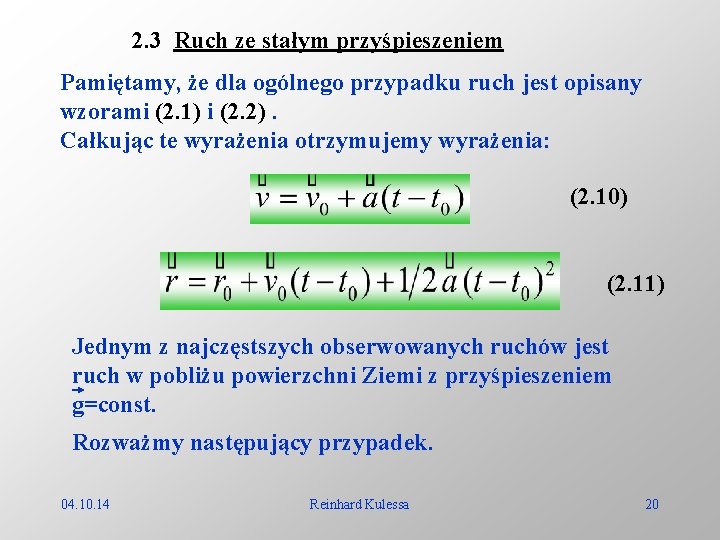 2.3 Ruch ze stałym przyśpieszeniem

Pamiętamy, że dla ogólnego przypadku ruch jest opisany wzorami (2.1) i (2.2) .
Całkując te wyrażenia otrzymujemy wyrażenia:

$\vec{v} = \vec{v}_0 + \vec{a}(t - t_0)$ (2.10)

$\vec{r} = \vec{r}_0 + \vec{v}_0(t - t_0) + 1/2\,\vec{a}(t - t_0)^2$ (2.11)

Jednym z najczęstszych obserwowanych ruchów jest ruch w pobliżu powierzchni Ziemi z przyśpieszeniem $\vec{g}$=const.

Rozważmy następujący przypadek.

04.10.14 Reinhard Kulessa 20